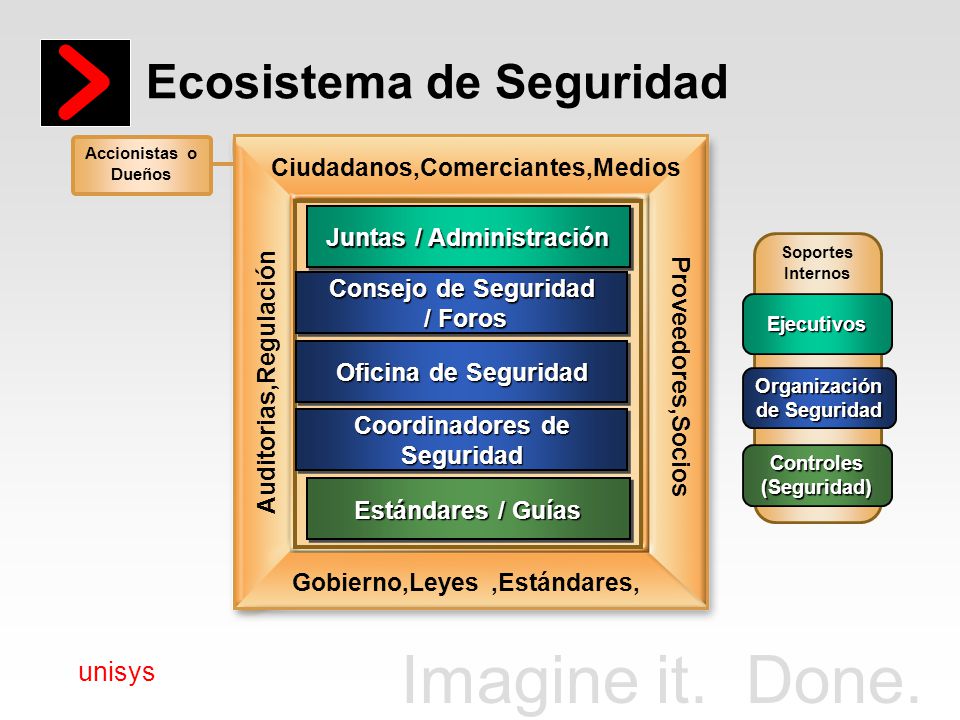 Ecosistema de Seguridad

Accionistas o Dueños

Ciudadanos,Comerciantes,Medios

Auditorias,Regulación

Juntas / Administración

Consejo de Seguridad / Foros

Oficina de Seguridad

Coordinadores de Seguridad

Estándares / Guías

Proveedores,Socios

Gobierno,Leyes ,Estándares,

Soportes Internos

Ejecutivos

Organización de Seguridad

Controles (Seguridad)

unisys

Imagine it. Done.